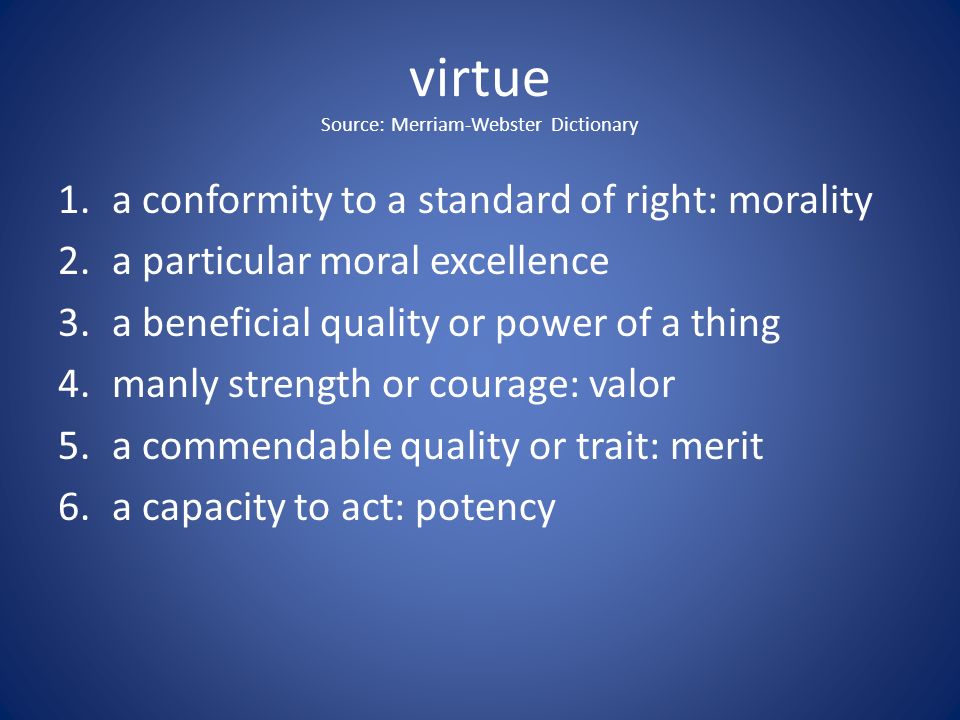 virtue
Source: Merriam-Webster Dictionary

1. a conformity to a standard of right: morality
2. a particular moral excellence
3. a beneficial quality or power of a thing
4. manly strength or courage: valor
5. a commendable quality or trait: merit
6. a capacity to act: potency